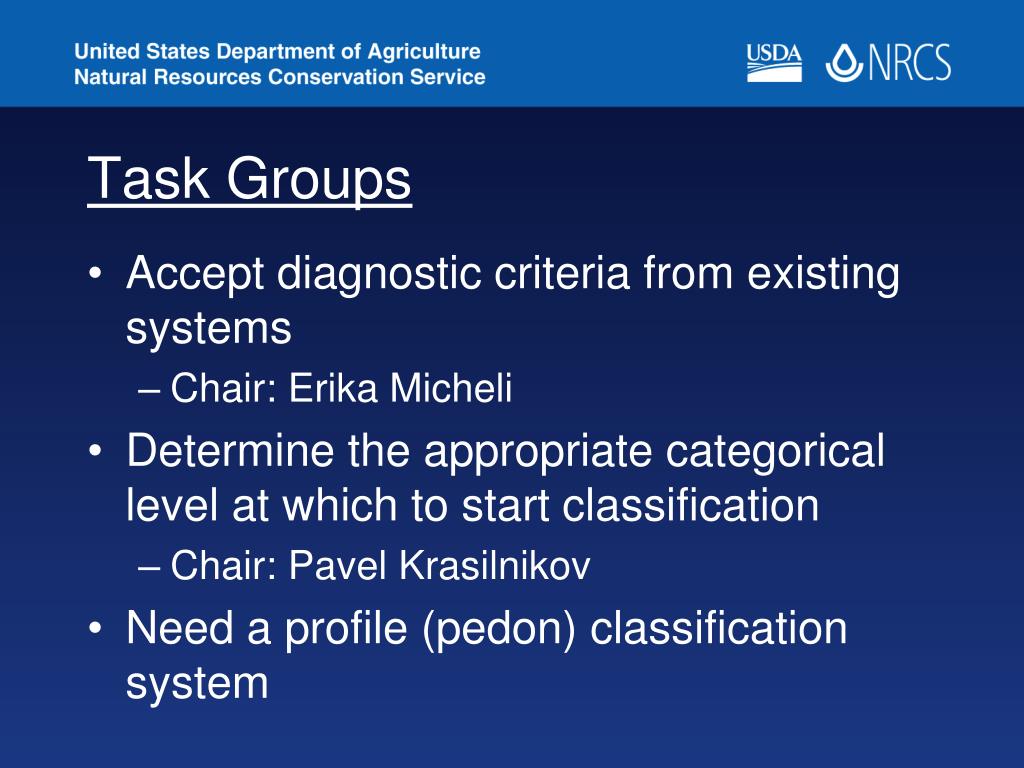 United States Department of Agriculture
Natural Resources Conservation Service

USDA NRCS

Task Groups

• Accept diagnostic criteria from existing systems
– Chair: Erika Micheli
• Determine the appropriate categorical level at which to start classification
– Chair: Pavel Krasilnikov
• Need a profile (pedon) classification system